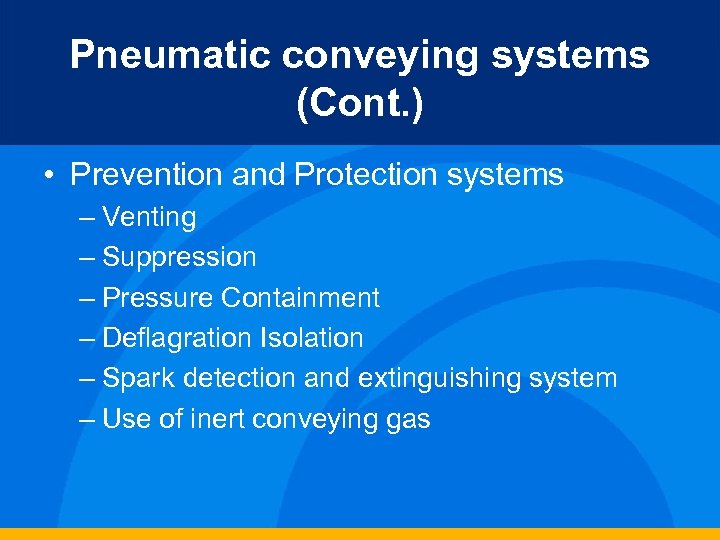 Pneumatic conveying systems (Cont.)

• Prevention and Protection systems
– Venting
– Suppression
– Pressure Containment
– Deflagration Isolation
– Spark detection and extinguishing system
– Use of inert conveying gas